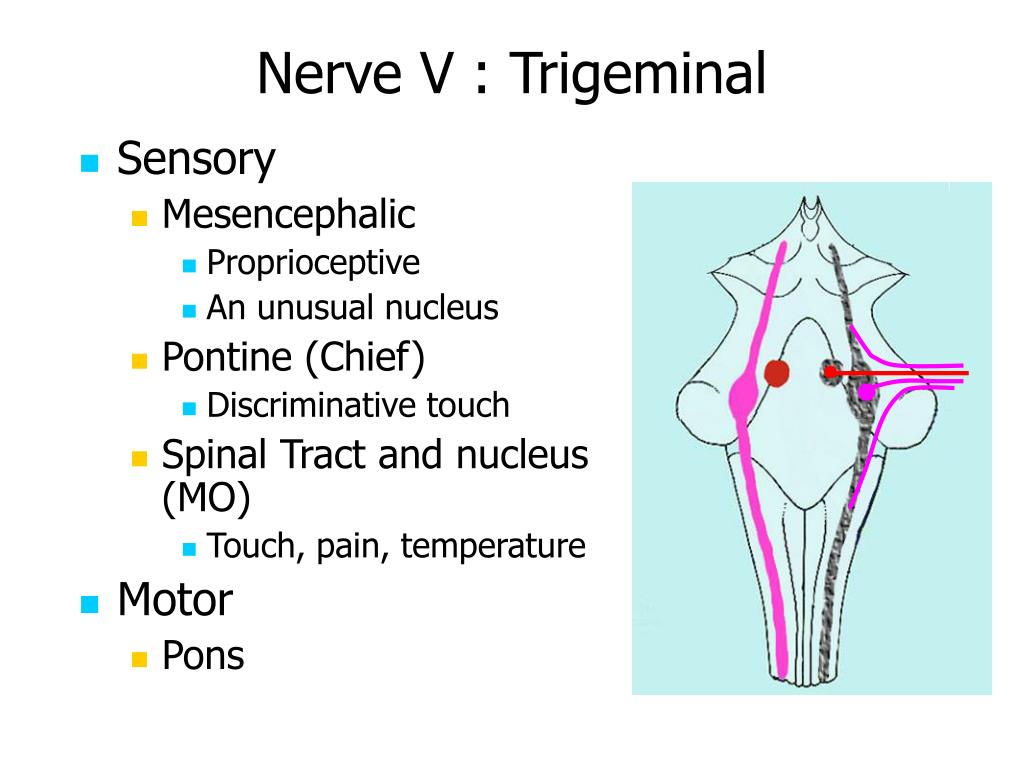 Nerve V : Trigeminal

Sensory
Mesencephalic
Proprioceptive
An unusual nucleus
Pontine (Chief)
Discriminative touch
Spinal Tract and nucleus (MO)
Touch, pain, temperature
Motor
Pons